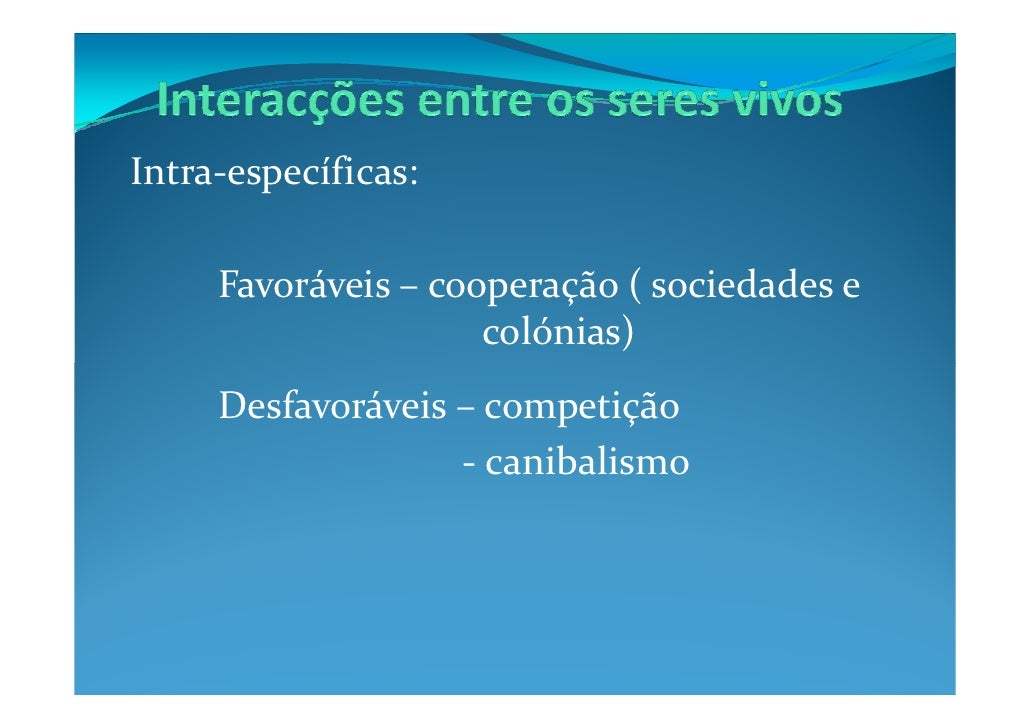 Interacções entre os seres vivos

Intra-específicas:

Favoráveis – cooperação ( sociedades e colónias)

Desfavoráveis – competição
- canibalismo